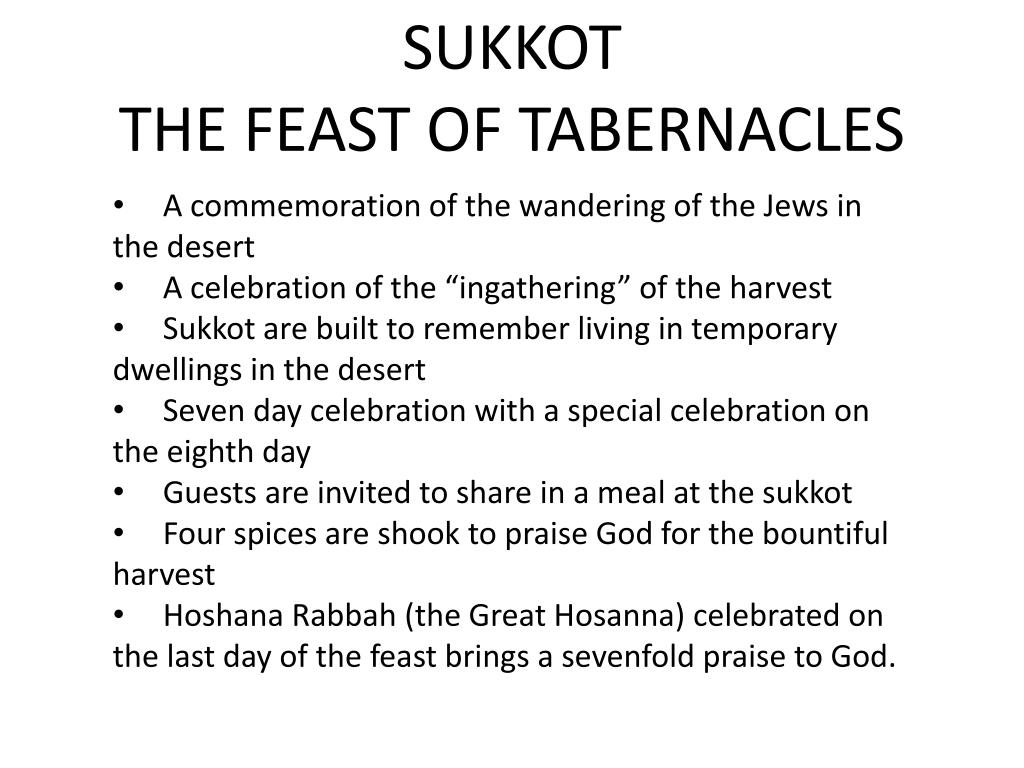 SUKKOT
THE FEAST OF TABERNACLES

• A commemoration of the wandering of the Jews in the desert
• A celebration of the “ingathering” of the harvest
• Sukkot are built to remember living in temporary dwellings in the desert
• Seven day celebration with a special celebration on the eighth day
• Guests are invited to share in a meal at the sukkot
• Four spices are shook to praise God for the bountiful harvest
• Hoshana Rabbah (the Great Hosanna) celebrated on the last day of the feast brings a sevenfold praise to God.